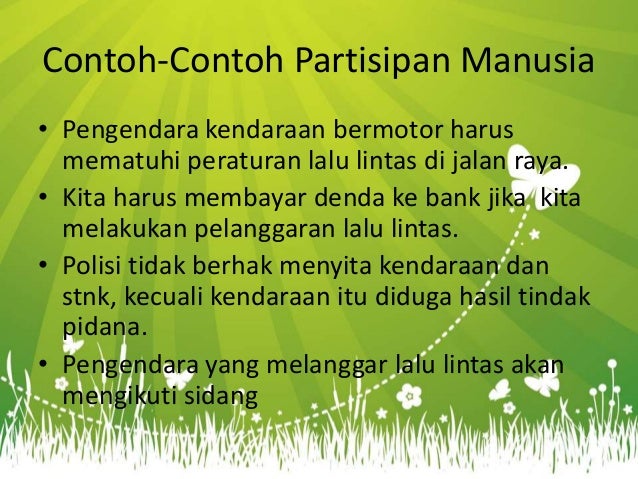 Contoh-Contoh Partisipan Manusia

• Pengendara kendaraan bermotor harus mematuhi peraturan lalu lintas di jalan raya.
• Kita harus membayar denda ke bank jika  kita melakukan pelanggaran lalu lintas.
• Polisi tidak berhak menyita kendaraan dan stnk, kecuali kendaraan itu diduga hasil tindak pidana.
• Pengendara yang melanggar lalu lintas akan mengikuti sidang